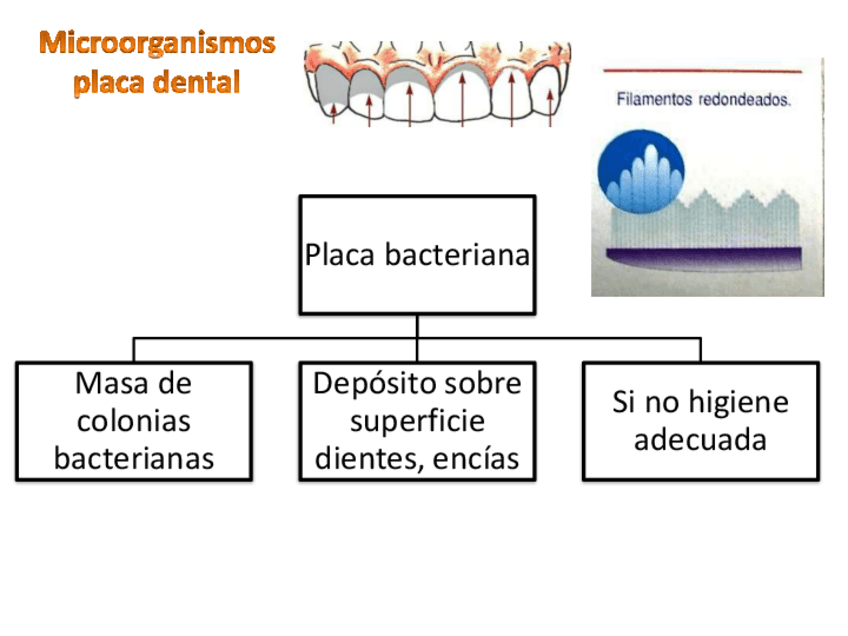 Microorganismos placa dental

Filamentos redondeados.

Placa bacteriana

Masa de colonias bacterianas

Depósito sobre superficie dientes, encías

Si no higiene adecuada